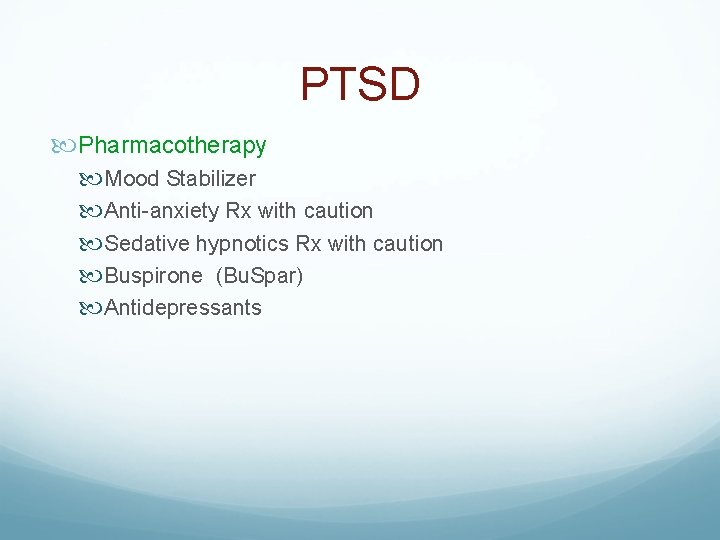 PTSD

Pharmacotherapy

Mood Stabilizer

Anti-anxiety Rx with caution

Sedative hypnotics Rx with caution

Buspirone (BuSpar)

Antidepressants